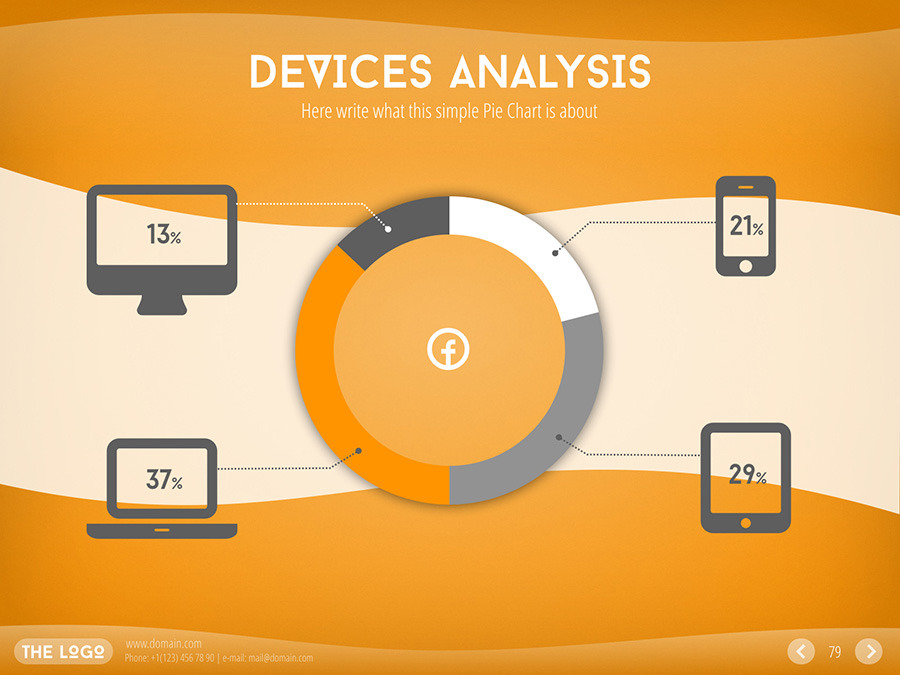 DEVICES ANALYSIS
Here write what this simple Pie Chart is about

13%

21%

37%

29%

THE LOGO
www.domain.com
Phone: +1(123) 456 78 90 | e-mail: mail@domain.com

79